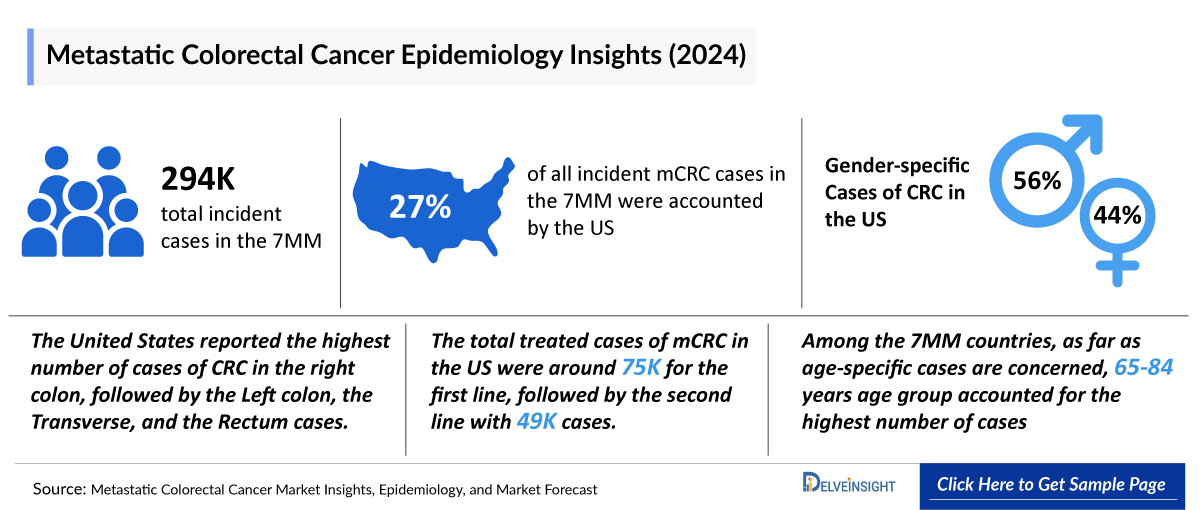 Metastatic Colorectal Cancer Epidemiology Insights (2024)

294K
total incident cases in the 7MM

27%
of all incident mCRC cases in the 7MM were accounted by the US

Gender-specific Cases of CRC in the US

56%

44%

The United States reported the highest number of cases of CRC in the right colon, followed by the Left colon, the Transverse, and the Rectum cases.

The total treated cases of mCRC in the US were around 75K for the first line, followed by the second line with 49K cases.

Among the 7MM countries, as far as age-specific cases are concerned, 65-84 years age group accounted for the highest number of cases

Source: Metastatic Colorectal Cancer Market Insights, Epidemiology, and Market Forecast

DELVEINSIGHT

Click Here to Get Sample Page